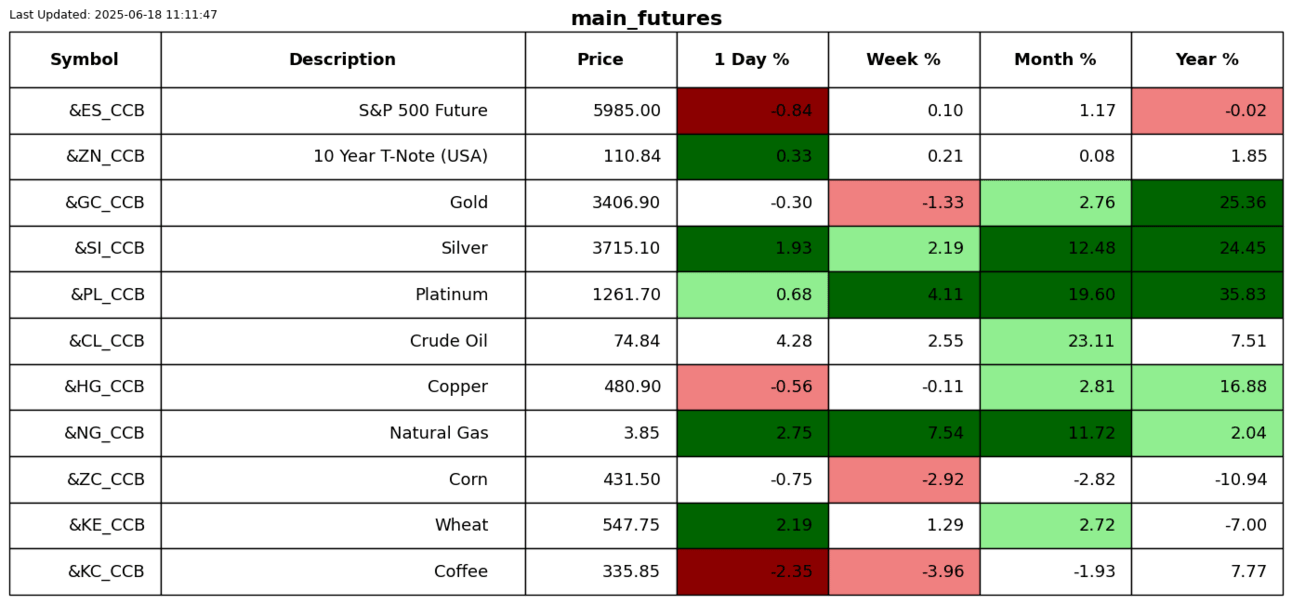 Last Updated: 2025-06-18 11:11:47

main_futures

| Symbol | Description | Price | 1 Day % | Week % | Month % | Year % |
|---|---|---|---|---|---|---|
| &ES_CCB | S&P 500 Future | 5985.00 | -0.84 | 0.10 | 1.17 | -0.02 |
| &ZN_CCB | 10 Year T-Note (USA) | 110.84 | 0.33 | 0.21 | 0.08 | 1.85 |
| &GC_CCB | Gold | 3406.90 | -0.30 | -1.33 | 2.76 | 25.36 |
| &SI_CCB | Silver | 3715.10 | 1.93 | 2.19 | 12.48 | 24.45 |
| &PL_CCB | Platinum | 1261.70 | 0.68 | 4.11 | 19.60 | 35.83 |
| &CL_CCB | Crude Oil | 74.84 | 4.28 | 2.55 | 23.11 | 7.51 |
| &HG_CCB | Copper | 480.90 | -0.56 | -0.11 | 2.81 | 16.88 |
| &NG_CCB | Natural Gas | 3.85 | 2.75 | 7.54 | 11.72 | 2.04 |
| &ZC_CCB | Corn | 431.50 | -0.75 | -2.92 | -2.82 | -10.94 |
| &KE_CCB | Wheat | 547.75 | 2.19 | 1.29 | 2.72 | -7.00 |
| &KC_CCB | Coffee | 335.85 | -2.35 | -3.96 | -1.93 | 7.77 |